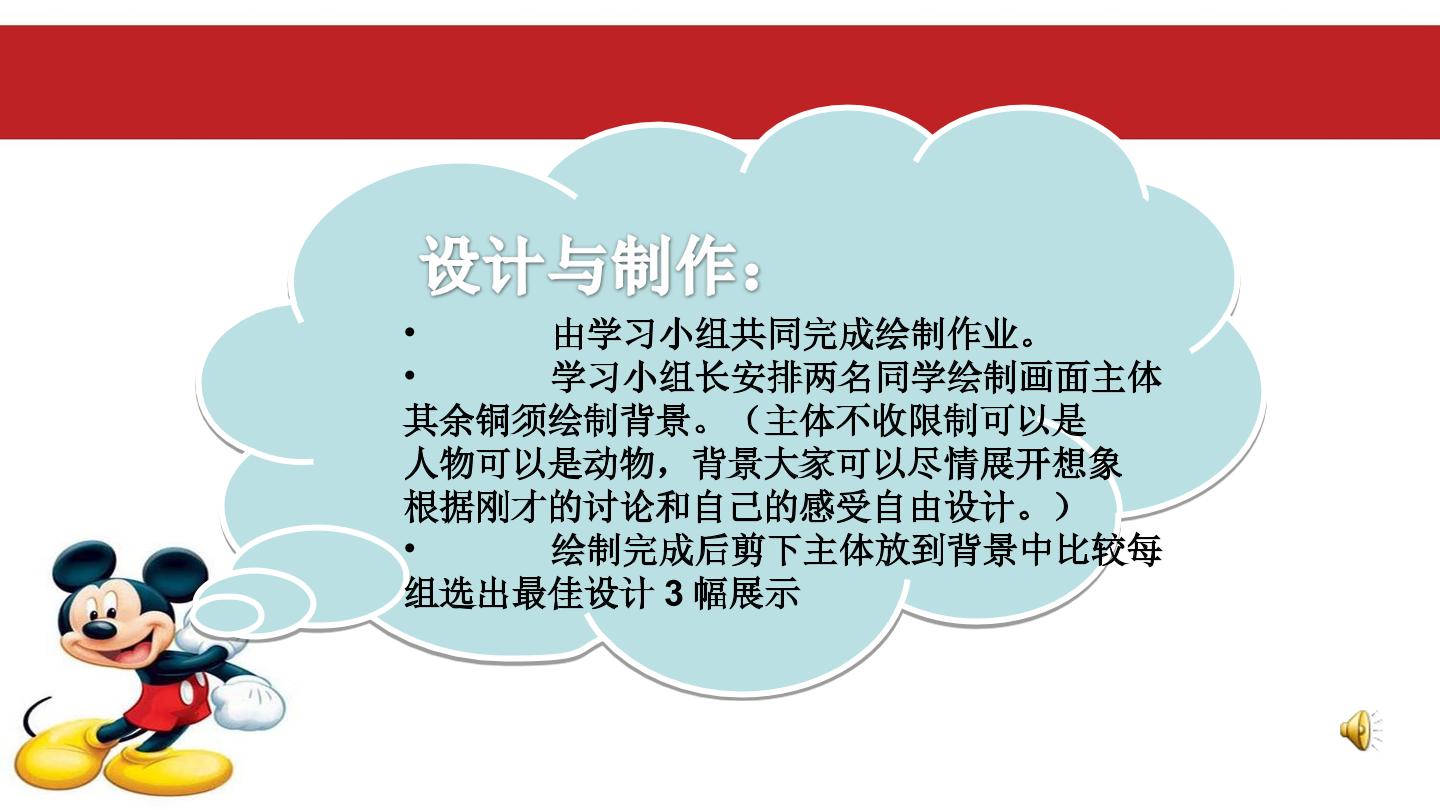 设计与制作：

• 由学习小组共同完成绘制作业。

• 学习小组长安排两名同学绘制画面主体其余铜须绘制背景。（主体不收限制可以是人物可以是动物，背景大家可以尽情展开想象根据刚才的讨论和自己的感受自由设计。）

• 绘制完成后剪下主体放到背景中比较每组选出最佳设计 3 幅展示